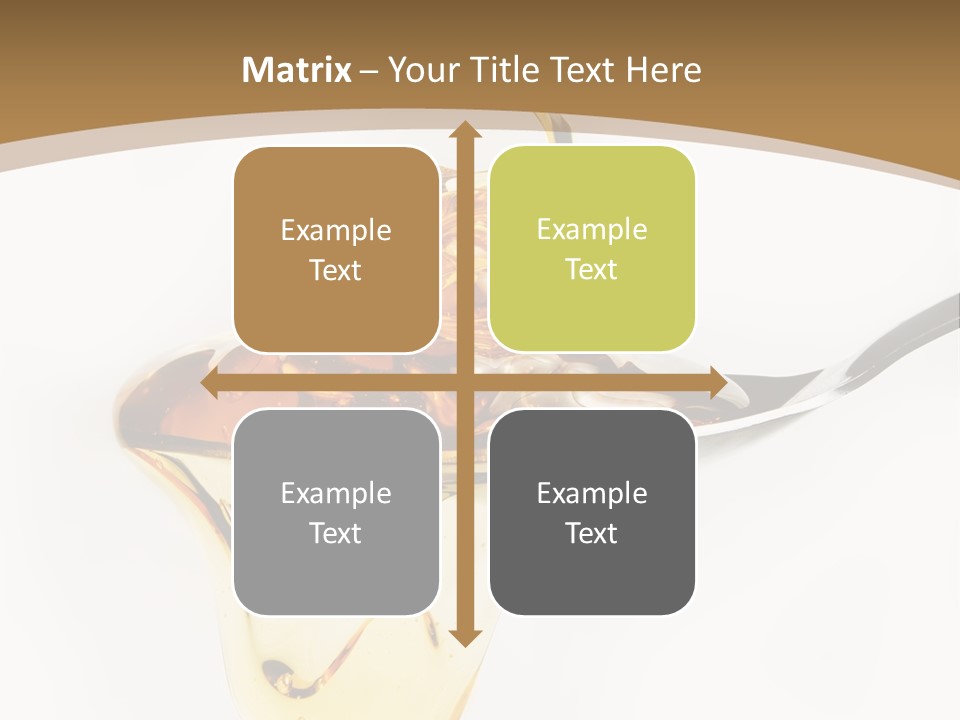 Matrix – Your Title Text Here

Example Text

Example Text

Example Text

Example Text